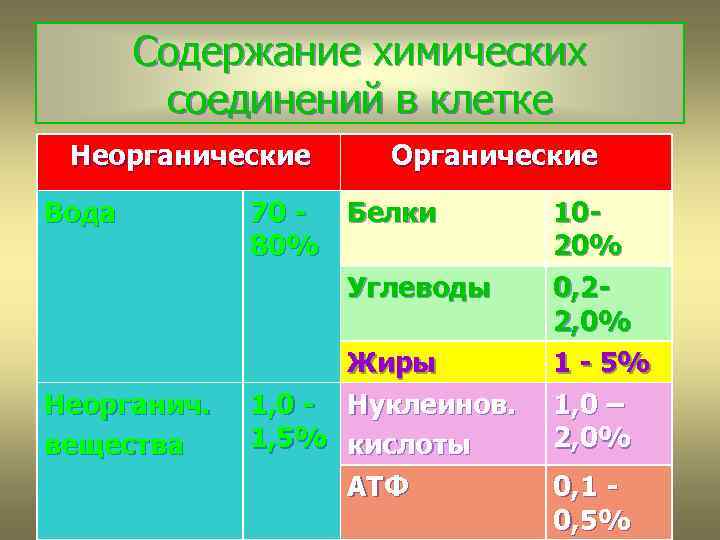 Содержание химических соединений в клетке

| Неорганические | | Органические | |
|---|---|---|---|
| Вода | 70 - 80% | Белки | 10-20% |
| | | Углеводы | 0,2-2,0% |
| | | Жиры | 1 - 5% |
| Неорганич. вещества | 1,0 - 1,5% | Нуклеинов. кислоты | 1,0 – 2,0% |
| | | АТФ | 0,1 - 0,5% |